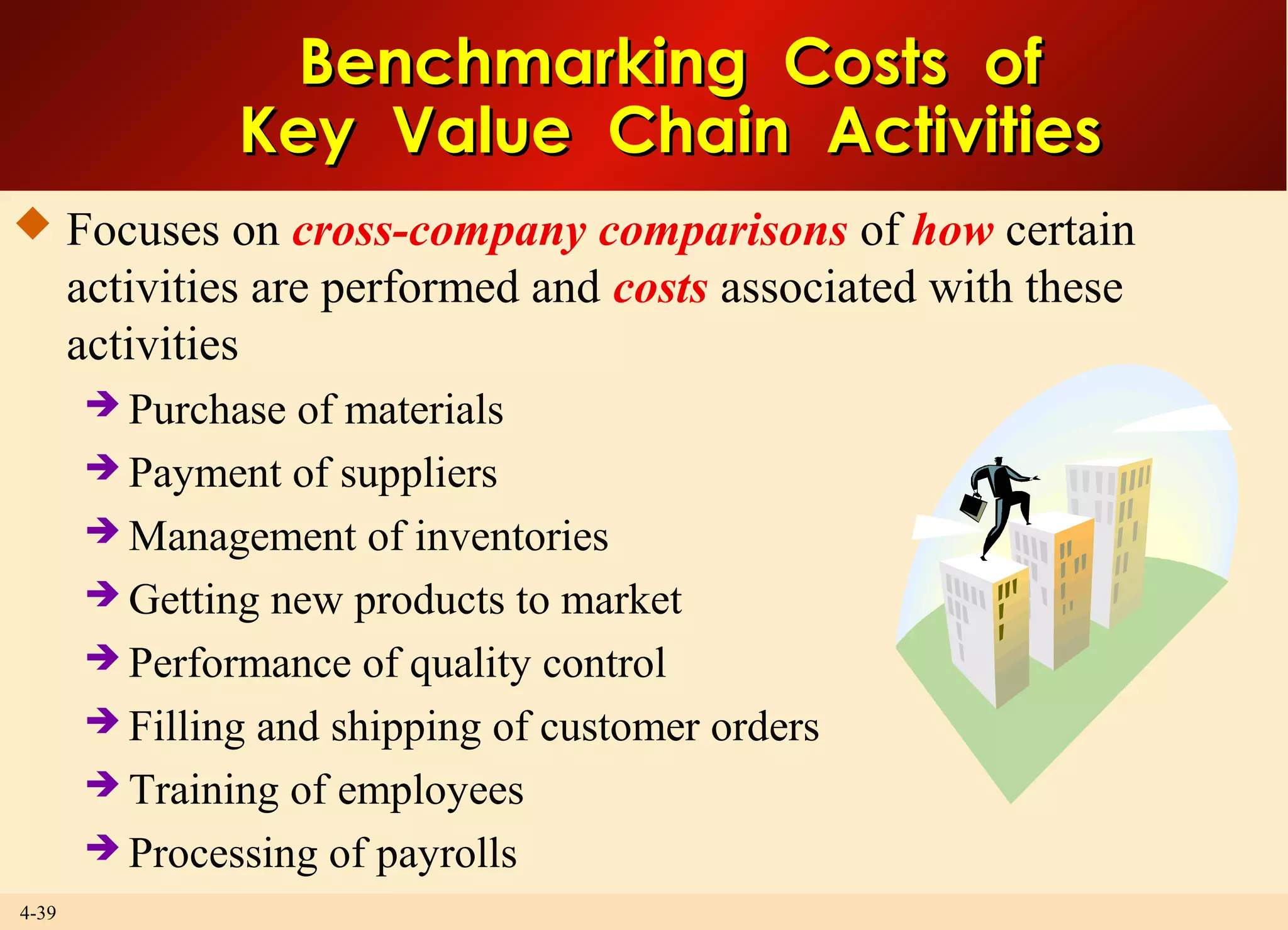 Benchmarking Costs of Key Value Chain Activities

Focuses on cross-company comparisons of how certain activities are performed and costs associated with these activities

Purchase of materials

Payment of suppliers

Management of inventories

Getting new products to market

Performance of quality control

Filling and shipping of customer orders

Training of employees

Processing of payrolls

4-39